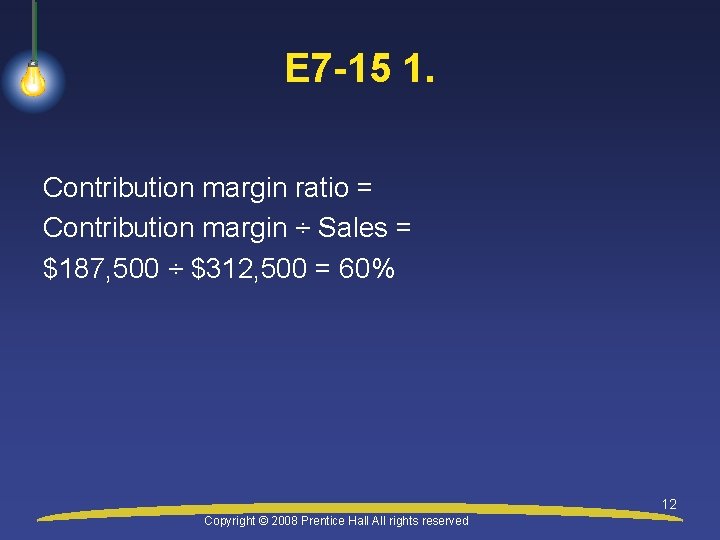 E7-15 1.

Contribution margin ratio =
Contribution margin ÷ Sales =
\$187,500 ÷ \$312,500 = 60%

12

Copyright © 2008 Prentice Hall All rights reserved